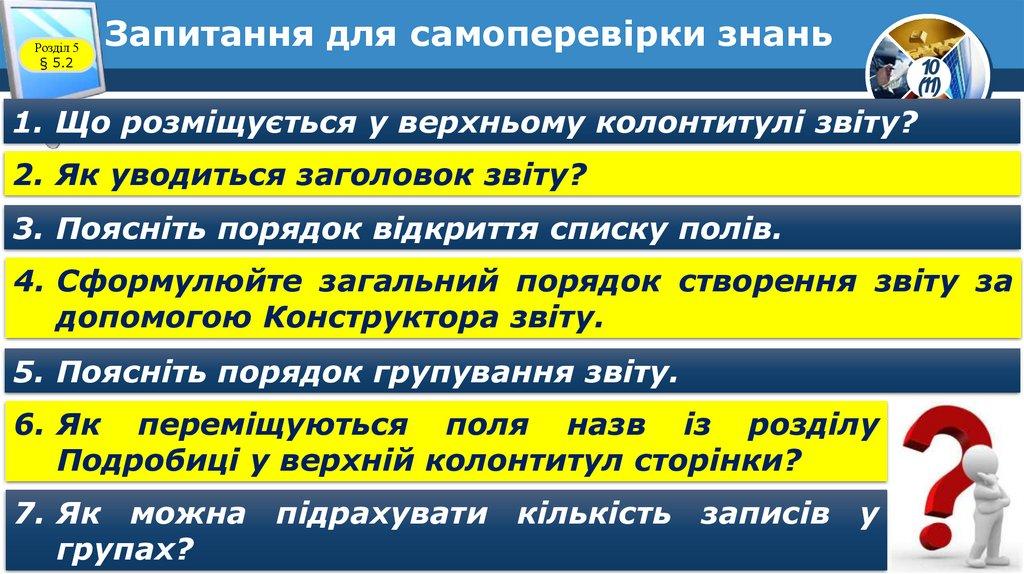 Розділ 5
§ 5.2

Запитання для самоперевірки знань

10
(11)

1. Що розміщується у верхньому колонтитулі звіту?

2. Як уводиться заголовок звіту?

3. Поясніть порядок відкриття списку полів.

4. Сформулюйте загальний порядок створення звіту за допомогою Конструктора звіту.

5. Поясніть порядок групування звіту.

6. Як переміщуються поля назв із розділу Подробиці у верхній колонтитул сторінки?

7. Як можна підрахувати кількість записів у групах?